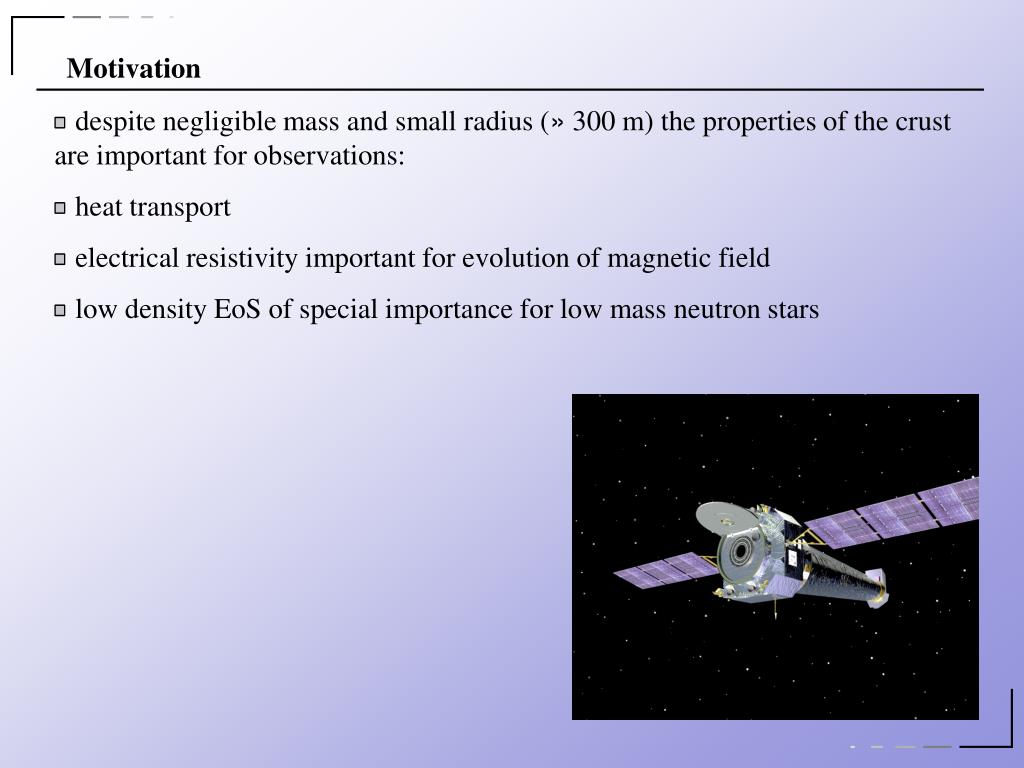 Motivation

despite negligible mass and small radius (» 300 m) the properties of the crust are important for observations:

heat transport

electrical resistivity important for evolution of magnetic field

low density EoS of special importance for low mass neutron stars